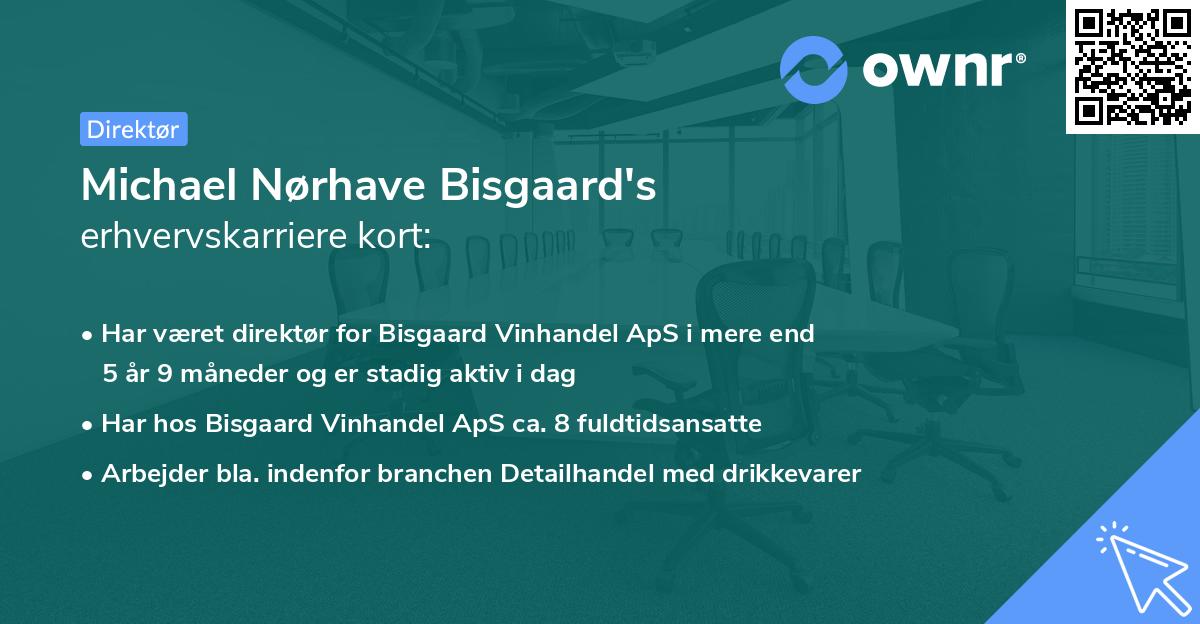 ownr®

Direktør

Michael Nørhave Bisgaard's
erhvervskarriere kort:

• Har været direktør for Bisgaard Vinhandel ApS i mere end 5 år 9 måneder og er stadig aktiv i dag
• Har hos Bisgaard Vinhandel ApS ca. 8 fuldtidsansatte
• Arbejder bla. indenfor branchen Detailhandel med drikkevarer